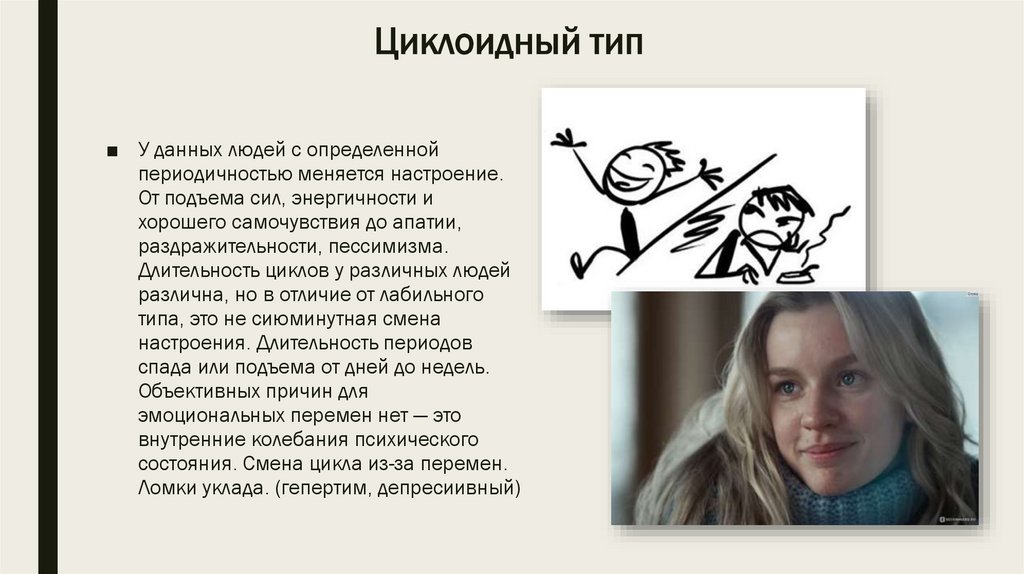 Циклоидный тип

■ У данных людей с определенной периодичностью меняется настроение. От подъема сил, энергичности и хорошего самочувствия до апатии, раздражительности, пессимизма. Длительность циклов у различных людей различна, но в отличие от лабильного типа, это не сиюминутная смена настроения. Длительность периодов спада или подъема от дней до недель. Объективных причин для эмоциональных перемен нет — это внутренние колебания психического состояния. Смена цикла из-за перемен. Ломки уклада. (гепертим, депресиивный)